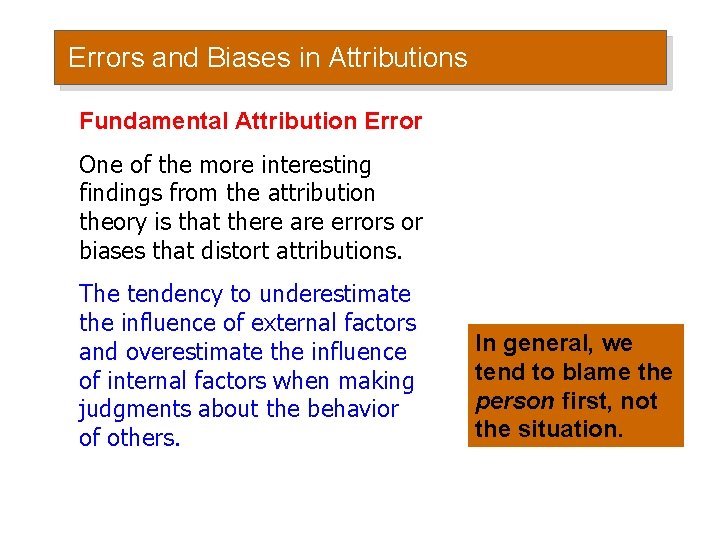 Errors and Biases in Attributions

Fundamental Attribution Error

One of the more interesting findings from the attribution theory is that there are errors or biases that distort attributions.

The tendency to underestimate the influence of external factors and overestimate the influence of internal factors when making judgments about the behavior of others.

In general, we tend to blame the person first, not the situation.